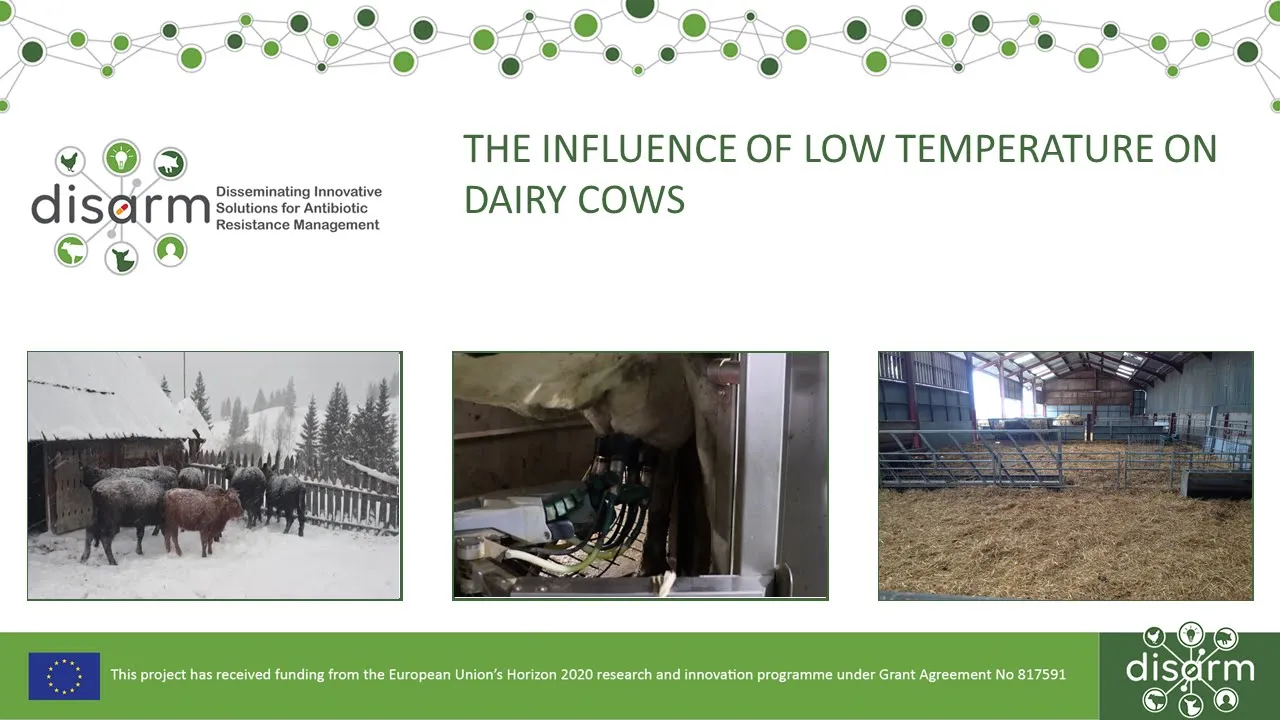 disarm Disseminating Innovative Solutions for Antibiotic Resistance Management

THE INFLUENCE OF LOW TEMPERATURE ON DAIRY COWS

This project has received funding from the European Union's Horizon 2020 research and innovation programme under Grant Agreement No 817591

disarm